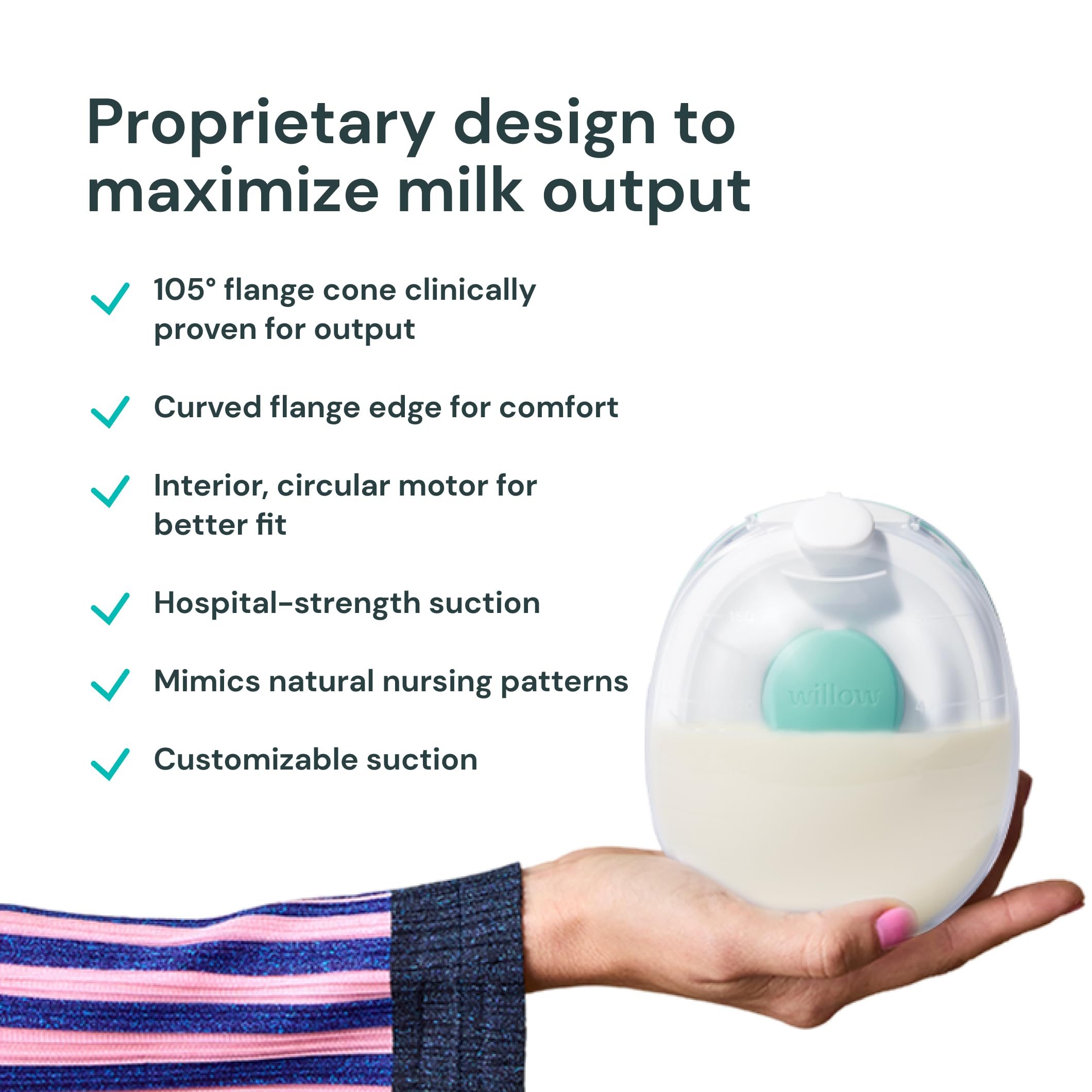 Proprietary design to maximize milk output

105° flange cone clinically proven for output

Curved flange edge for comfort

Interior, circular motor for better fit

Hospital-strength suction

Mimics natural nursing patterns

Customizable suction

willow